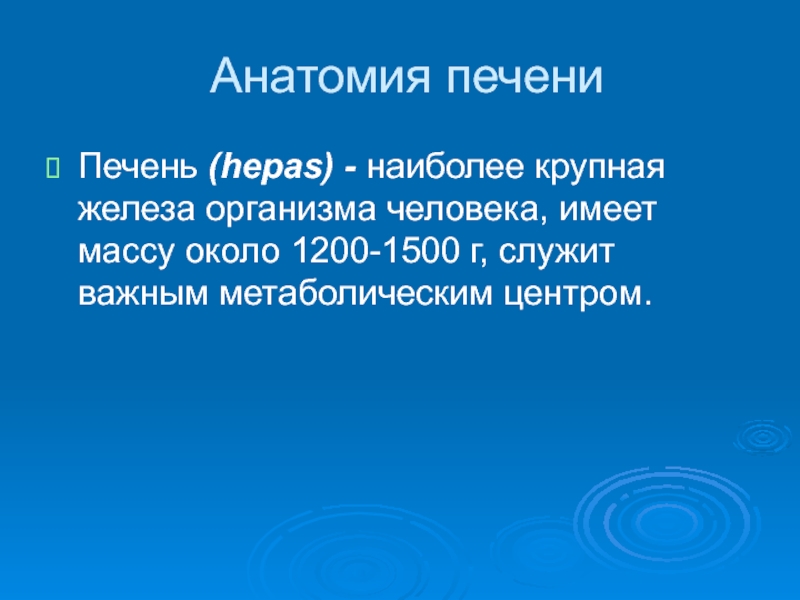 Анатомия печени

Печень (hepas) - наиболее крупная железа организма человека, имеет массу около 1200-1500 г, служит важным метаболическим центром.